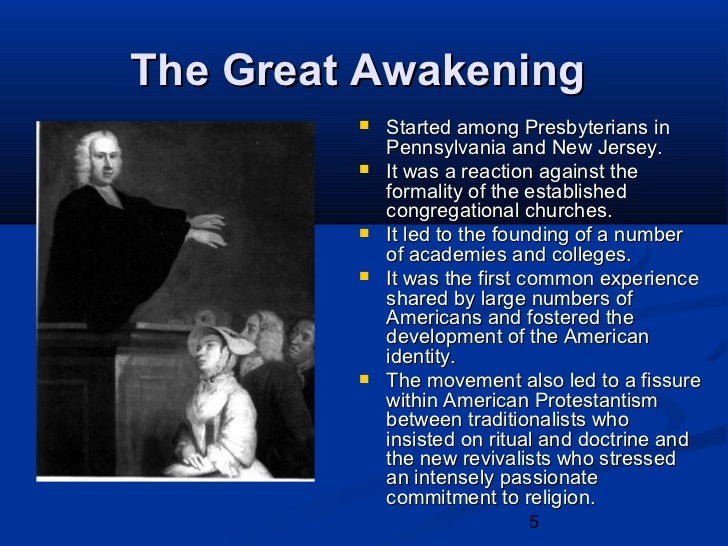 The Great Awakening

- Started among Presbyterians in Pennsylvania and New Jersey.
- It was a reaction against the formality of the established congregational churches.
- It led to the founding of a number of academies and colleges.
- It was the first common experience shared by large numbers of Americans and fostered the development of the American identity.
- The movement also led to a fissure within American Protestantism between traditionalists who insisted on ritual and doctrine and the new revivalists who stressed an intensely passionate commitment to religion.

5